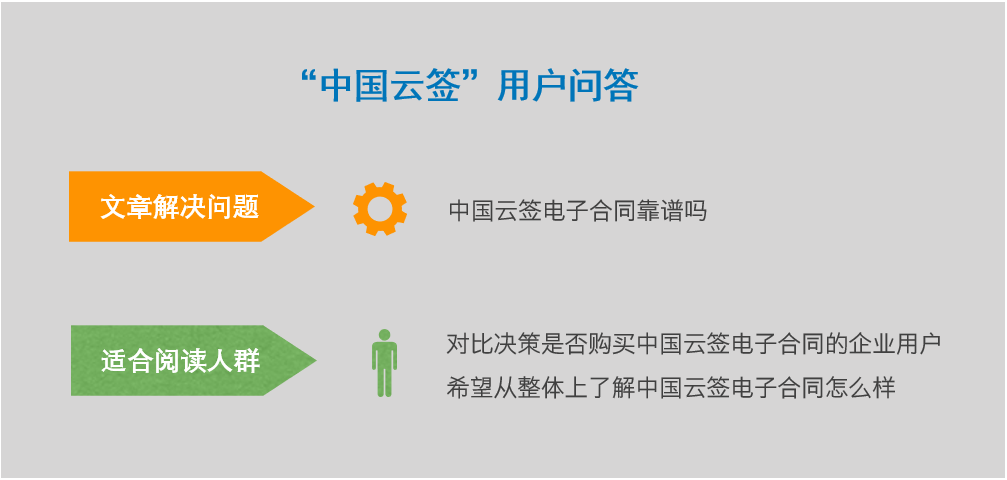 “中国云签”用户问答

文章解决问题

中国云签电子合同靠谱吗

适合阅读人群

对比决策是否购买中国云签电子合同的企业用户
希望从整体上了解中国云签电子合同怎么样